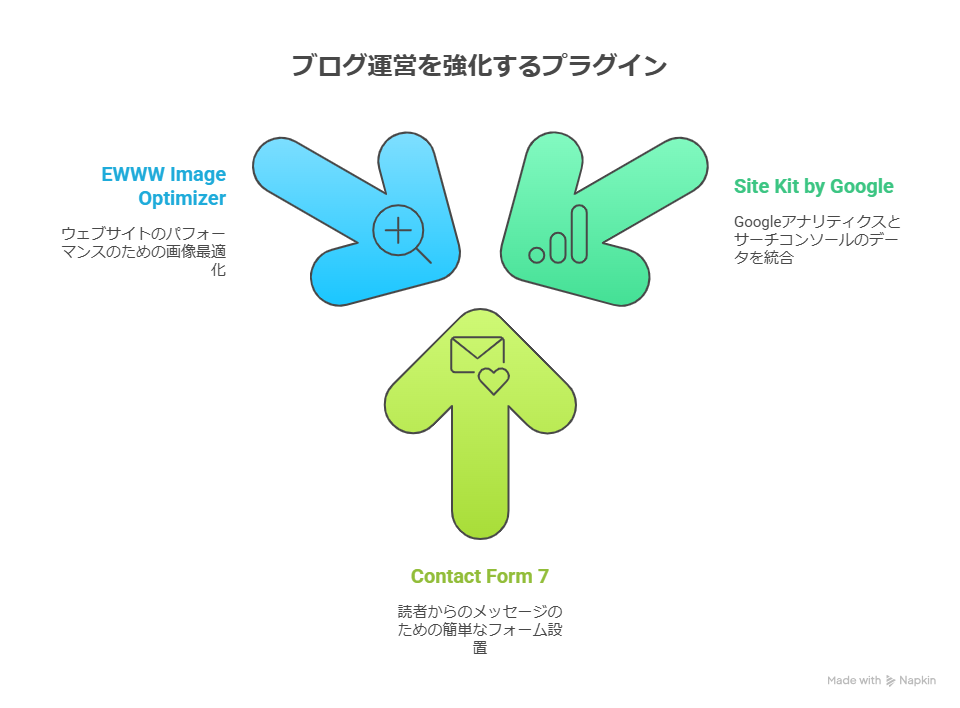 ブログ運営を強化するプラグイン

EWWW Image Optimizer

ウェブサイトのパフォーマンスのための画像最適化

Site Kit by Google

Googleアナリティクスとサーチコンソールのデータを統合

Contact Form 7

読者からのメッセージのための簡単なフォーム設置

Made with Napkin